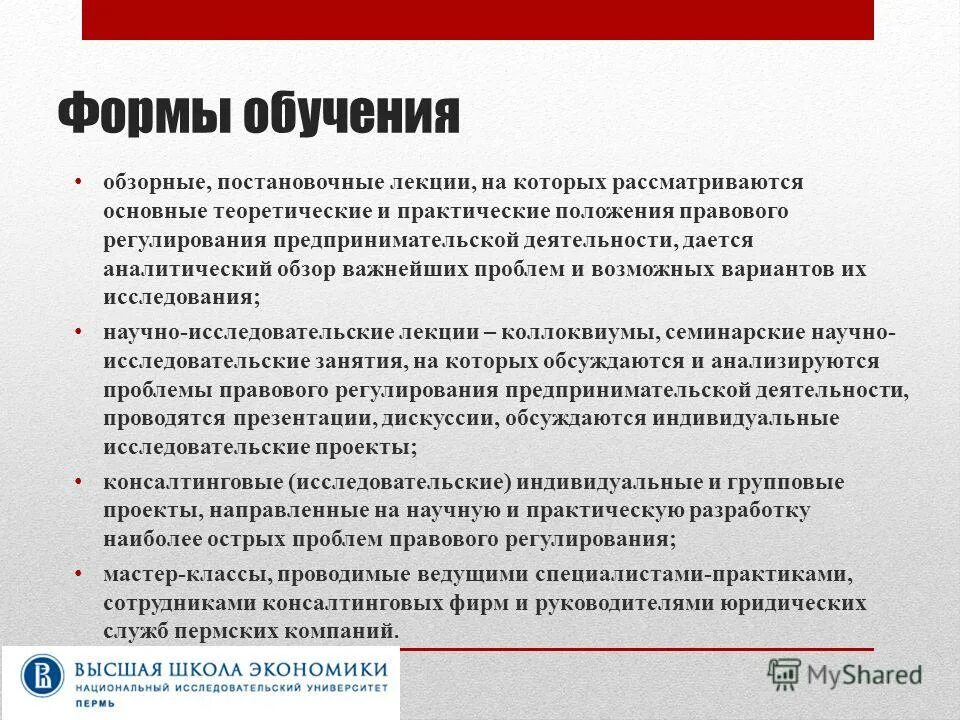 Формы обучения

• обзорные, постановочные лекции, на которых рассматриваются основные теоретические и практические положения правового регулирования предпринимательской деятельности, дается аналитический обзор важнейших проблем и возможных вариантов их исследования;

• научно-исследовательские лекции – коллоквиумы, семинарские научно-исследовательские занятия, на которых обсуждаются и анализируются проблемы правового регулирования предпринимательской деятельности, проводятся презентации, дискуссии, обсуждаются индивидуальные исследовательские проекты;

• консалтинговые (исследовательские) индивидуальные и групповые проекты, направленные на научную и практическую разработку наиболее острых проблем правового регулирования;

• мастер-классы, проводимые ведущими специалистами-практиками, сотрудниками консалтинговых фирм и руководителями юридических служб пермских компаний.

ВЫСШАЯ ШКОЛА ЭКОНОМИКИ
НАЦИОНАЛЬНЫЙ ИССЛЕДОВАТЕЛЬСКИЙ УНИВЕРСИТЕТ
ПЕРМЬ

MyShared